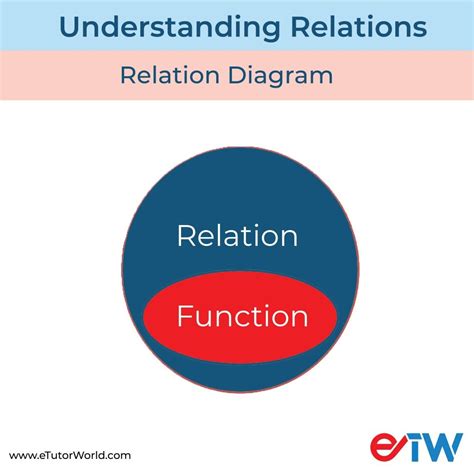 Understanding Relations

Relation Diagram

Relation

Function

www.eTutorWorld.com

eTW